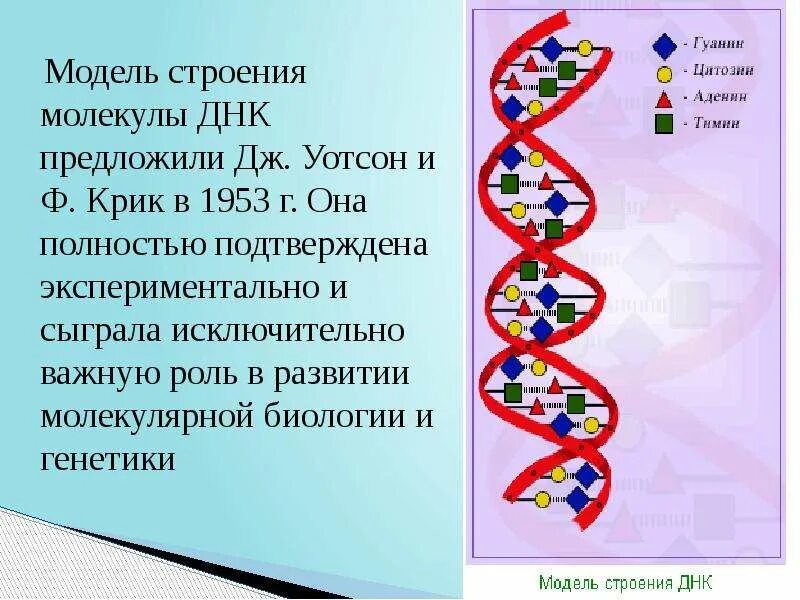 Модель строения молекулы ДНК предложили Дж. Уотсон и Ф. Крик в 1953 г. Она полностью подтверждена экспериментально и сыграла исключительно важную роль в развитии молекулярной биологии и генетики

- Гуанин
- Цитозин
- Аденин
- Тимин

Модель строения ДНК